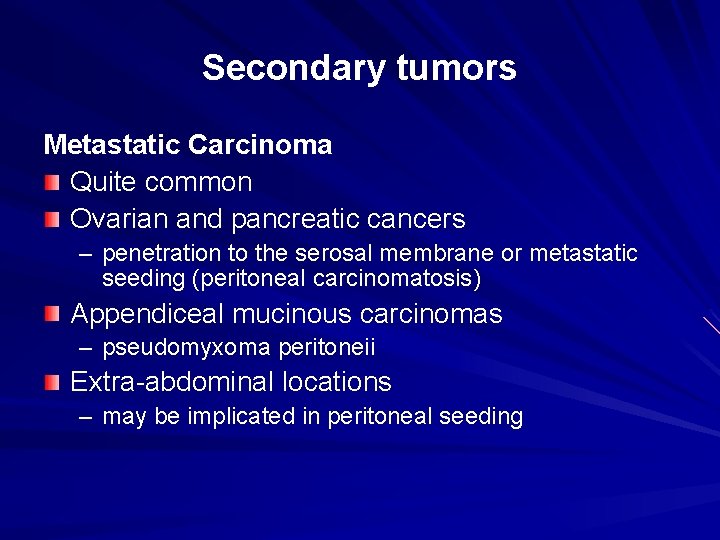 Secondary tumors

Metastatic Carcinoma

Quite common

Ovarian and pancreatic cancers

– penetration to the serosal membrane or metastatic seeding (peritoneal carcinomatosis)

Appendiceal mucinous carcinomas

– pseudomyxoma peritoneii

Extra-abdominal locations

– may be implicated in peritoneal seeding